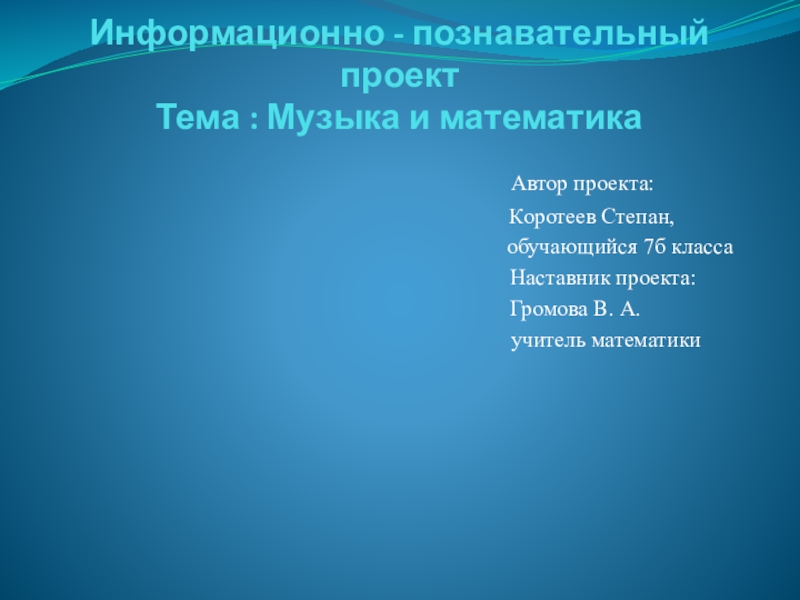 Информационно - познавательный проект
Тема : Музыка и математика

Автор проекта:
Коротеев Степан,
обучающийся 7б класса
Наставник проекта:
Громова В. А.
учитель математики